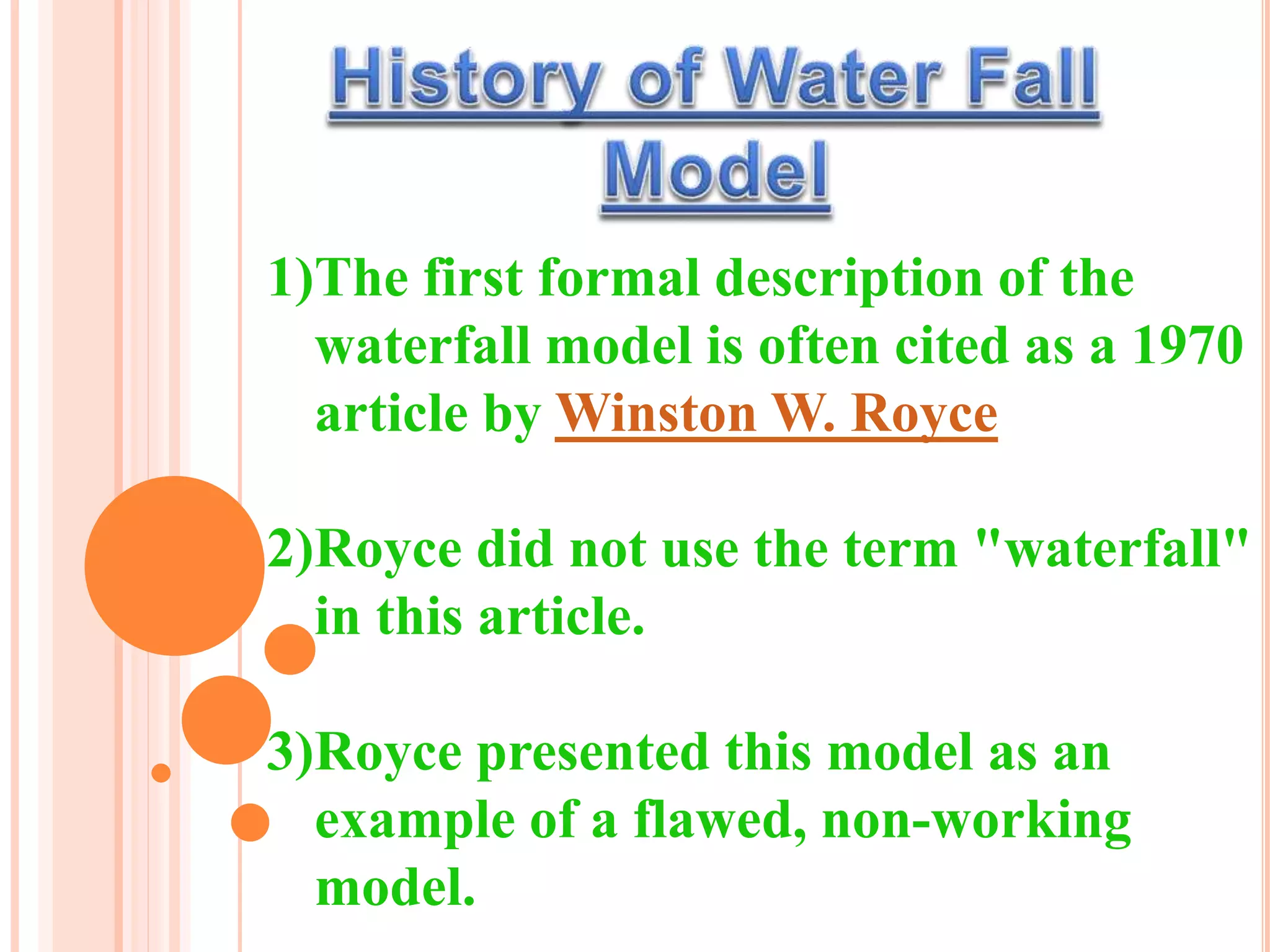 History of Water Fall Model

1)The first formal description of the waterfall model is often cited as a 1970 article by Winston W. Royce

2)Royce did not use the term "waterfall" in this article.

3)Royce presented this model as an example of a flawed, non-working model.